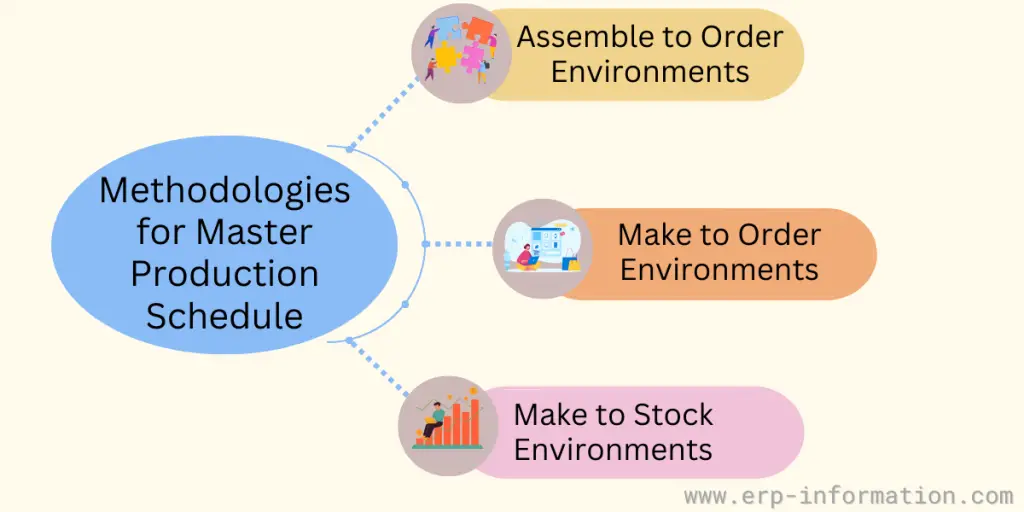 Methodologies for Master Production Schedule

Assemble to Order Environments

Make to Order Environments

Make to Stock Environments

www.erp-information.com